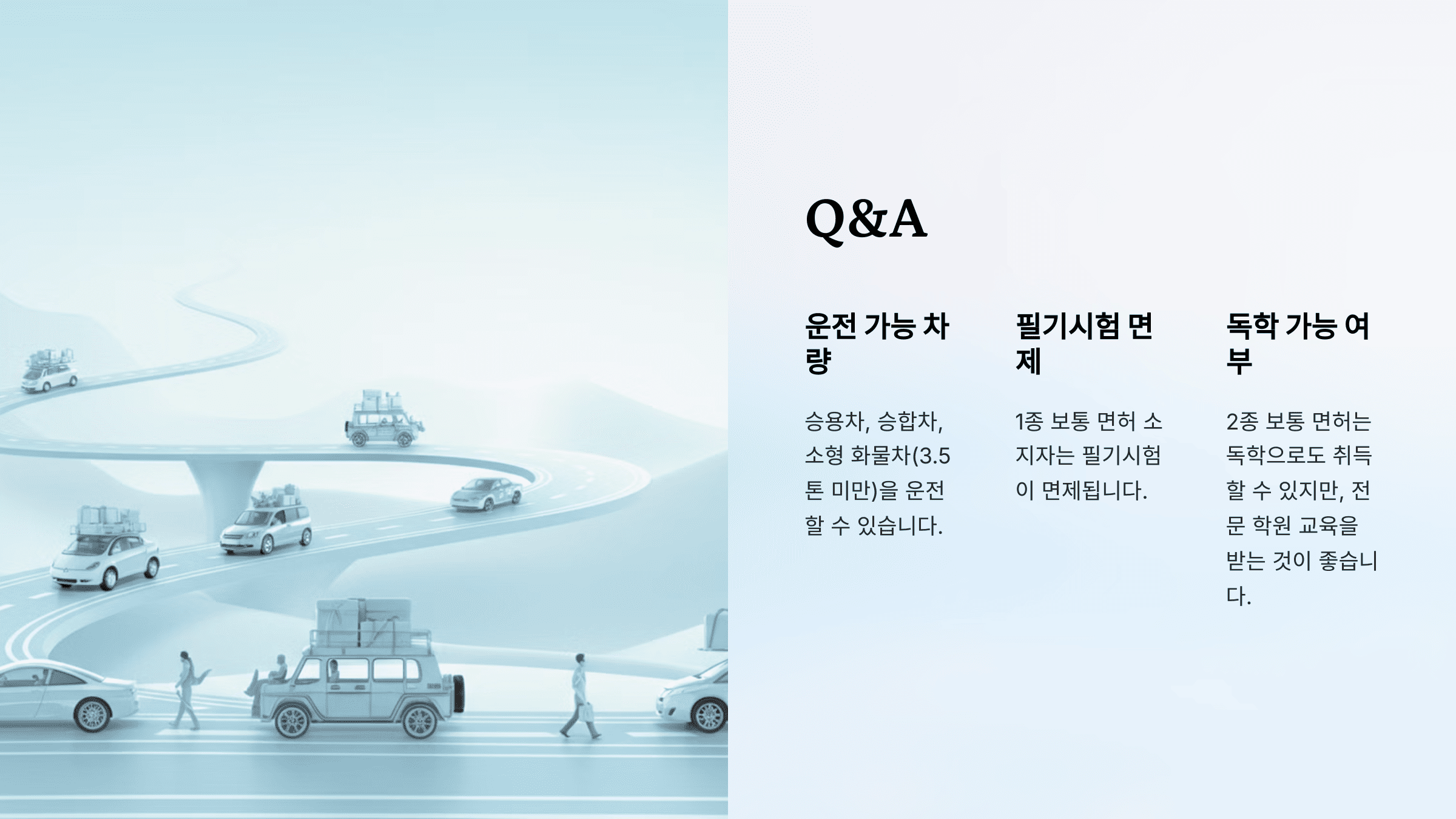 Q&A

운전 가능 차량

승용차, 승합차, 소형 화물차(3.5톤 미만)을 운전할 수 있습니다.

필기시험 면제

1종 보통 면허 소지자는 필기시험이 면제됩니다.

독학 가능 여부

2종 보통 면허는 독학으로도 취득할 수 있지만, 전문 학원 교육을 받는 것이 좋습니다.